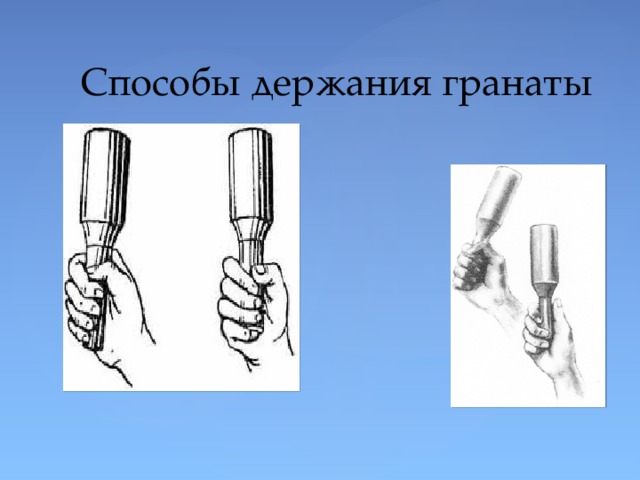 Способы держания гранаты